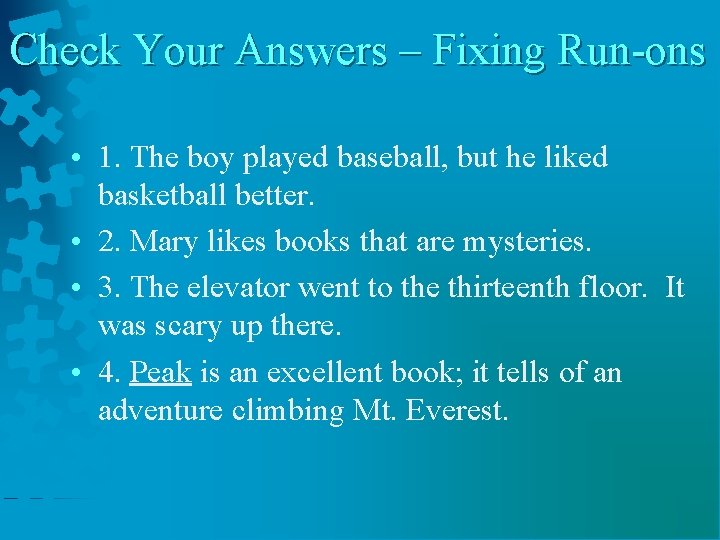 Check Your Answers – Fixing Run-ons

• 1. The boy played baseball, but he liked basketball better.

• 2. Mary likes books that are mysteries.

• 3. The elevator went to the thirteenth floor. It was scary up there.

• 4. Peak is an excellent book; it tells of an adventure climbing Mt. Everest.